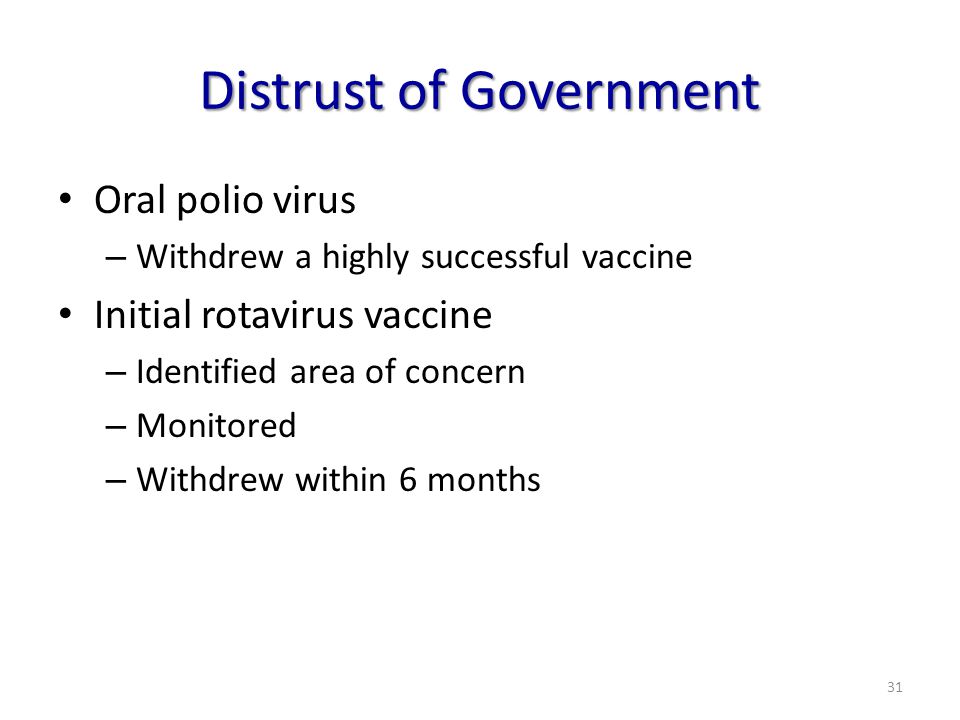 Distrust of Government

• Oral polio virus
– Withdrew a highly successful vaccine
• Initial rotavirus vaccine
– Identified area of concern
– Monitored
– Withdrew within 6 months

31